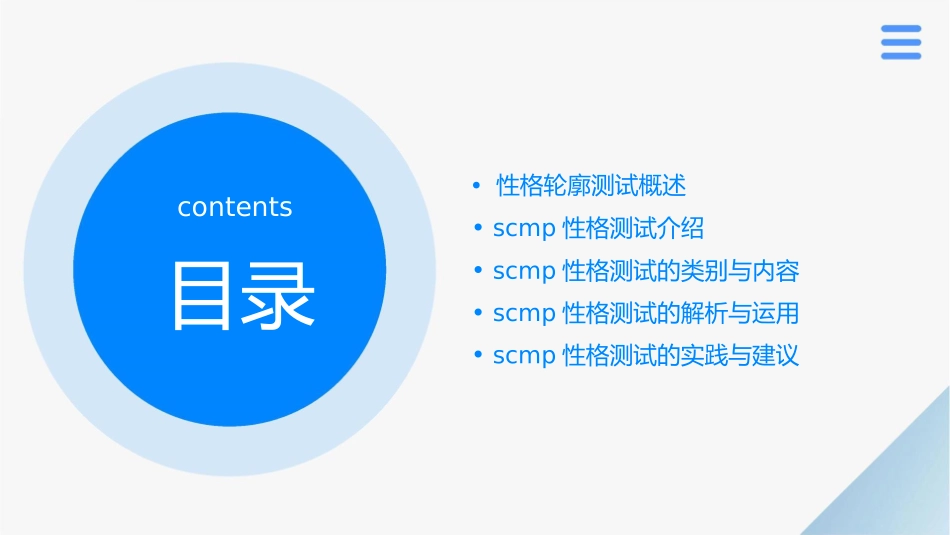 contents

目录

• 性格轮廓测试概述
• scmp 性格测试介绍
• scmp 性格测试的类别与内容
• scmp 性格测试的解析与运用
• scmp 性格测试的实践与建议